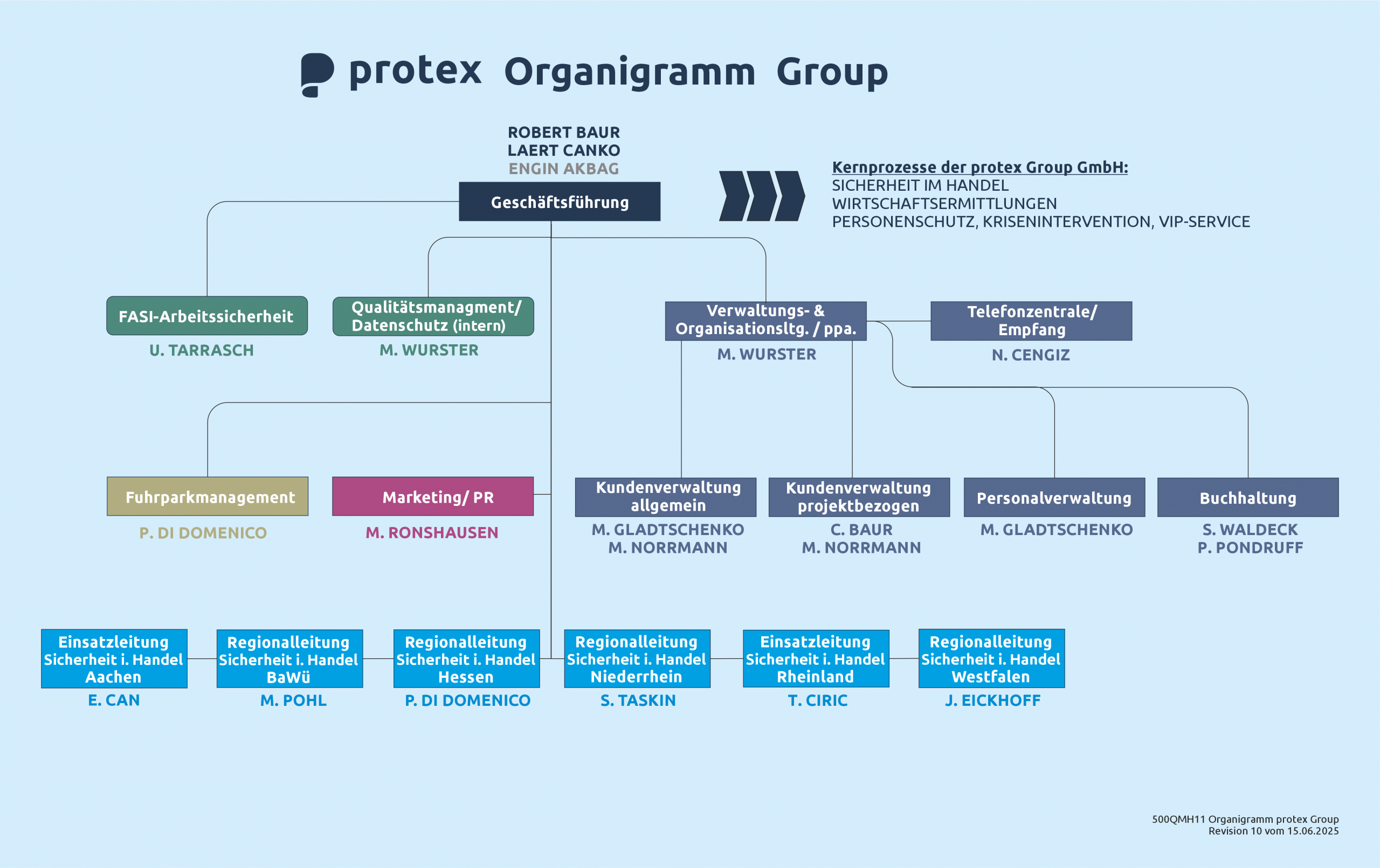 protex Organigramm Group

ROBERT BAUR
LAERT CANKO
ENGIN AKBAG

Geschäftsführung

Kernprozesse der protex Group GmbH:
SICHERHEIT IM HANDEL
WIRTSCHAFTSERMITTLUNGEN
PERSONENSCHUTZ, KRISENINTERVENTION, VIP-SERVICE

FASI-Arbeitssicherheit
U. TARRASCH

Qualitätsmanagment/ Datenschutz (intern)
M. WURSTER

Verwaltungs- & Organisationsltg. / ppa.
M. WURSTER

Telefonzentrale/ Empfang
N. CENGIZ

Fuhrparkmanagement
P. DI DOMENICO

Marketing/ PR
M. RONSHAUSEN

Kundenverwaltung allgemein
M. GLADTSCHENKO
M. NORRMANN

Kundenverwaltung projektbezogen
C. BAUR
M. NORRMANN

Personalverwaltung
M. GLADTSCHENKO

Buchhaltung
S. WALDECK
P. PONDRUFF

Einsatzleitung Sicherheit i. Handel Aachen
E. CAN

Regionalleitung Sicherheit i. Handel BaWü
M. POHL

Regionalleitung Sicherheit i. Handel Hessen
P. DI DOMENICO

Regionalleitung Sicherheit i. Handel Niederrhein
S. TASKIN

Einsatzleitung Sicherheit i. Handel Rheinland
T. CIRIC

Regionalleitung Sicherheit i. Handel Westfalen
J. EICKHOFF

500QMH11 Organigramm protex Group
Revision 10 vom 15.06.2025